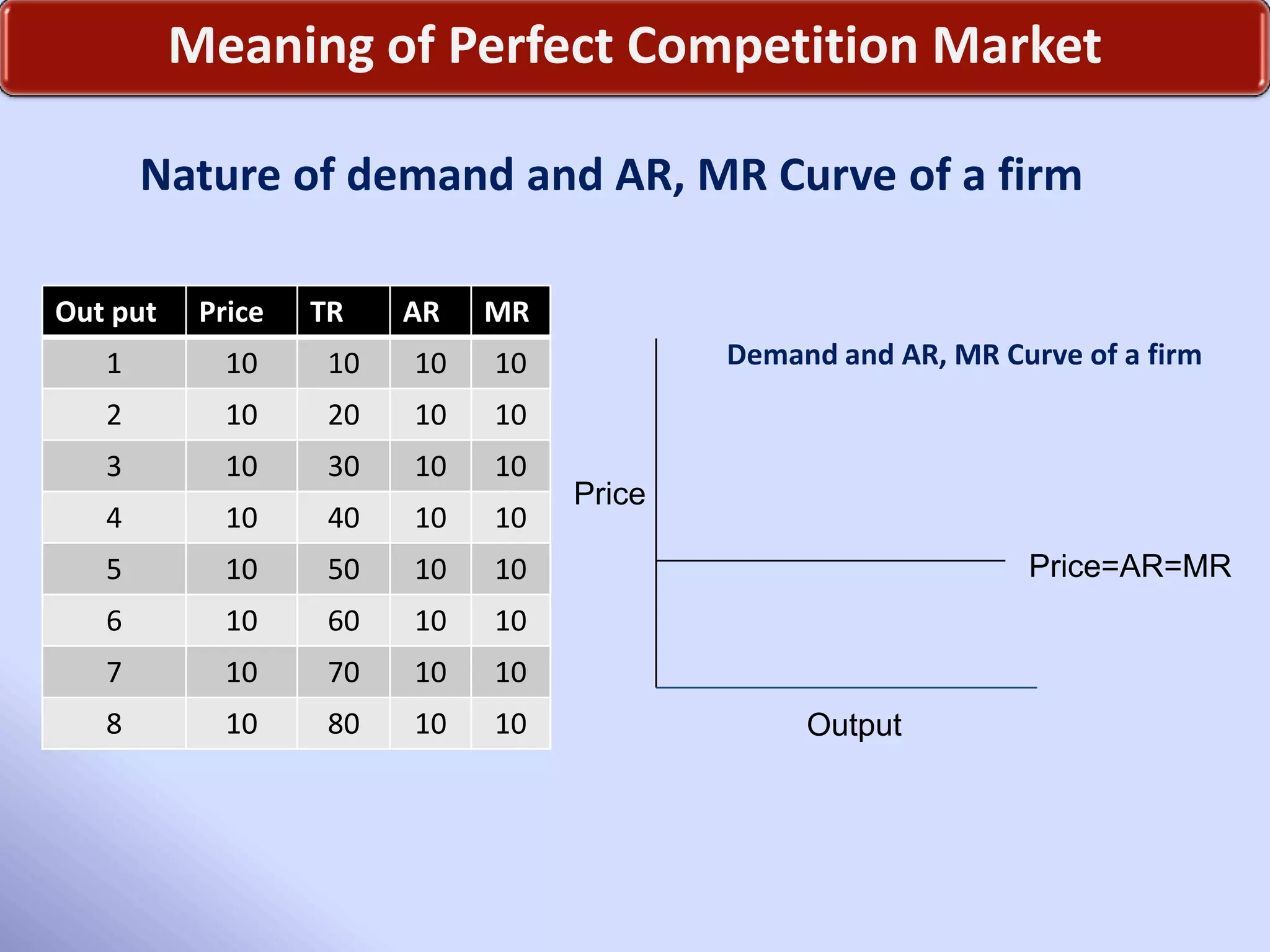 Meaning of Perfect Competition Market

Nature of demand and AR, MR Curve of a firm

| Out put | Price | TR | AR | MR |
|---|---|---|---|---|
| 1 | 10 | 10 | 10 | 10 |
| 2 | 10 | 20 | 10 | 10 |
| 3 | 10 | 30 | 10 | 10 |
| 4 | 10 | 40 | 10 | 10 |
| 5 | 10 | 50 | 10 | 10 |
| 6 | 10 | 60 | 10 | 10 |
| 7 | 10 | 70 | 10 | 10 |
| 8 | 10 | 80 | 10 | 10 |

Demand and AR, MR Curve of a firm

Price

Price=AR=MR

Output